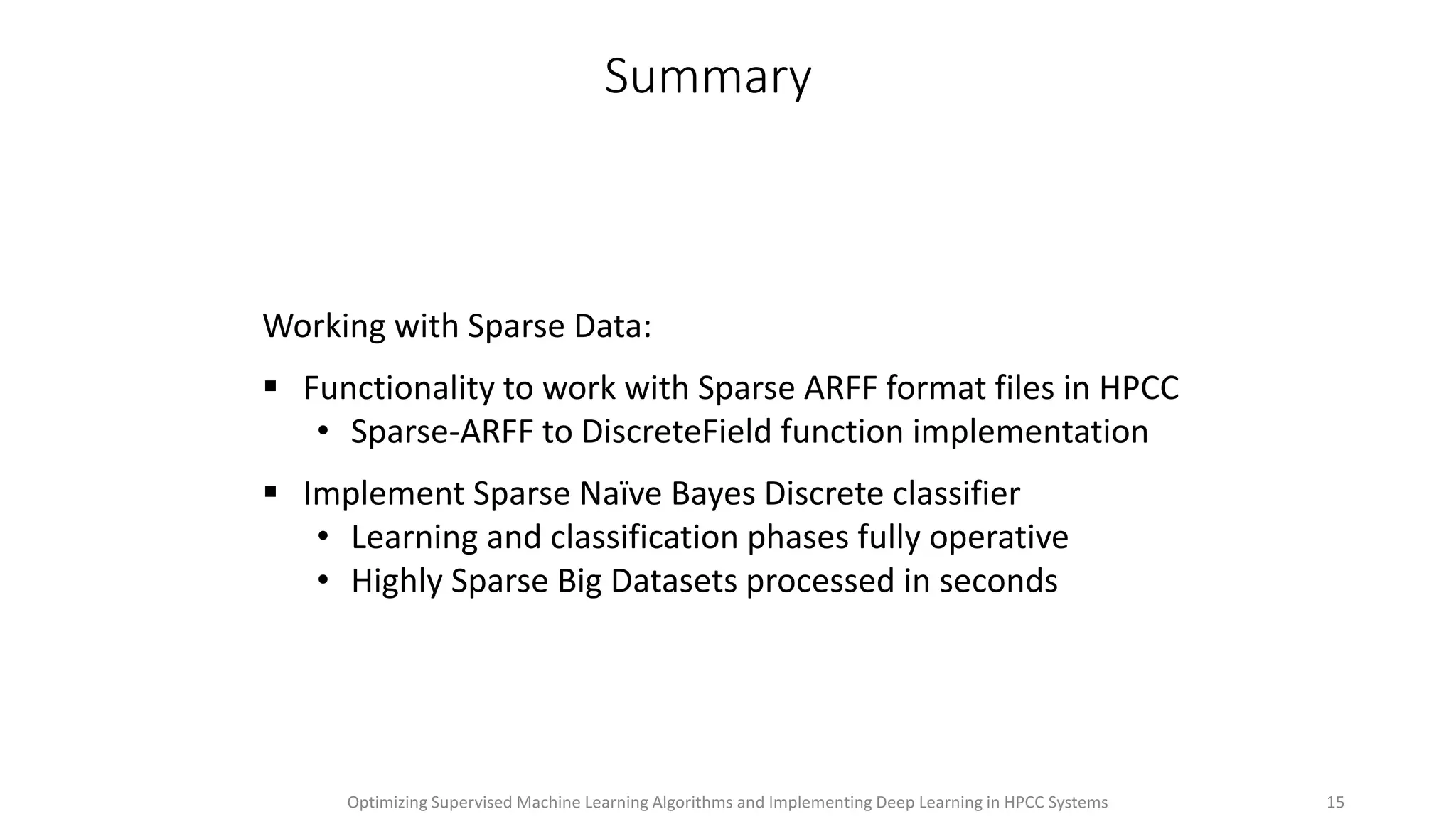 Summary

Working with Sparse Data:

▪ Functionality to work with Sparse ARFF format files in HPCC
• Sparse-ARFF to DiscreteField function implementation

▪ Implement Sparse Naïve Bayes Discrete classifier
• Learning and classification phases fully operative
• Highly Sparse Big Datasets processed in seconds

Optimizing Supervised Machine Learning Algorithms and Implementing Deep Learning in HPCC Systems

15